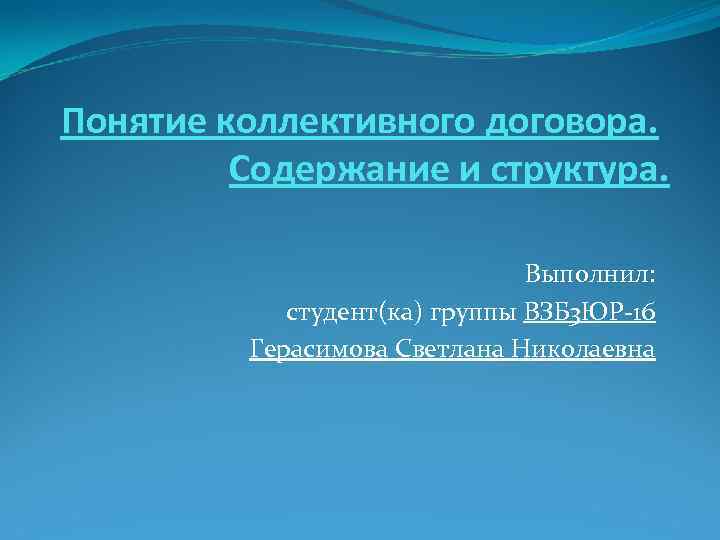 Понятие коллективного договора. Содержание и структура.

Выполнил:
студент(ка) группы ВЗБ3ЮР-16
Герасимова Светлана Николаевна